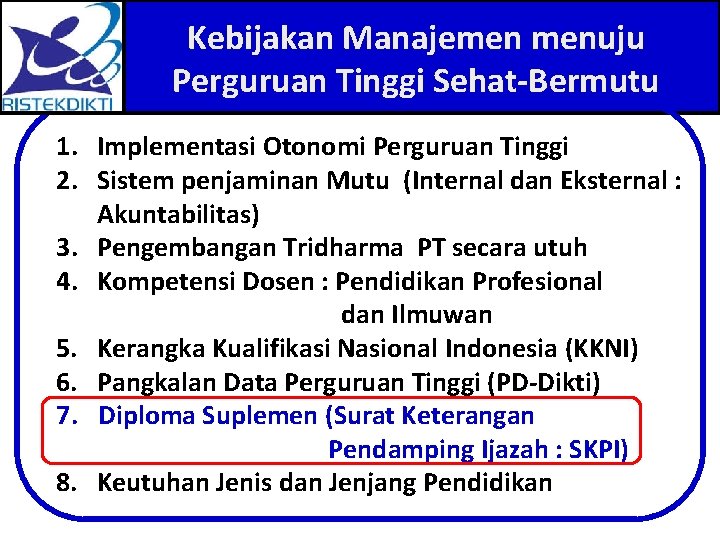 RISTEKDIKTI

Kebijakan Manajemen menuju Perguruan Tinggi Sehat-Bermutu

1. Implementasi Otonomi Perguruan Tinggi
2. Sistem penjaminan Mutu (Internal dan Eksternal : Akuntabilitas)
3. Pengembangan Tridharma PT secara utuh
4. Kompetensi Dosen : Pendidikan Profesional dan Ilmuwan
5. Kerangka Kualifikasi Nasional Indonesia (KKNI)
6. Pangkalan Data Perguruan Tinggi (PD-Dikti)
7. Diploma Suplemen (Surat Keterangan Pendamping Ijazah : SKPI)
8. Keutuhan Jenis dan Jenjang Pendidikan